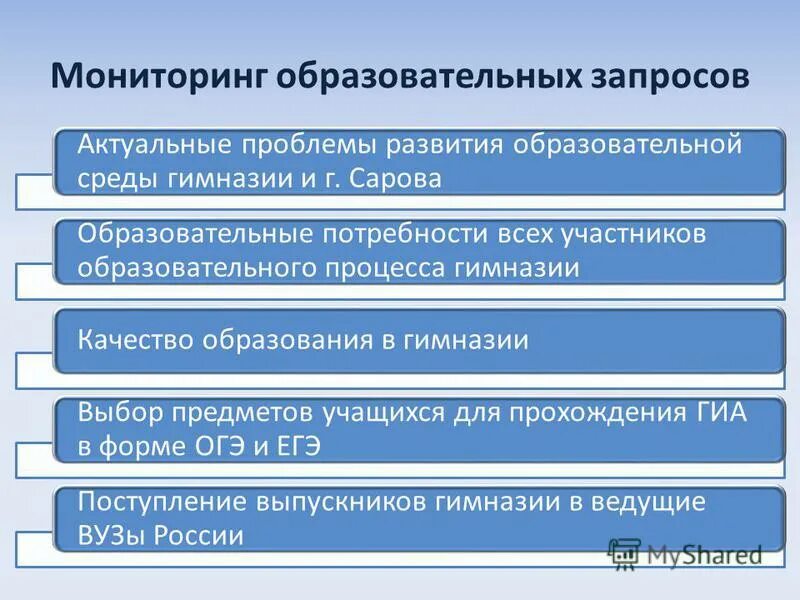 Мониторинг образовательных запросов

Актуальные проблемы развития образовательной среды гимназии и г. Сарова

Образовательные потребности всех участников образовательного процесса гимназии

Качество образования в гимназии

Выбор предметов учащихся для прохождения ГИА в форме ОГЭ и ЕГЭ

Поступление выпускников гимназии в ведущие ВУЗы России

MyShared